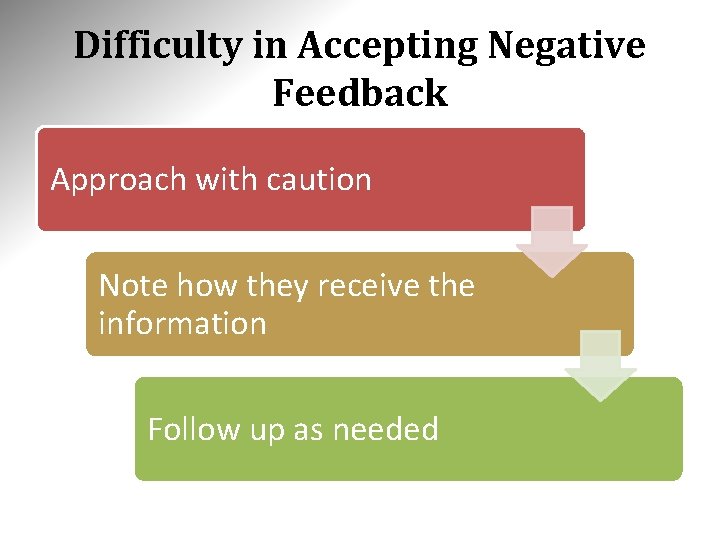 Difficulty in Accepting Negative Feedback

Approach with caution

Note how they receive the information

Follow up as needed